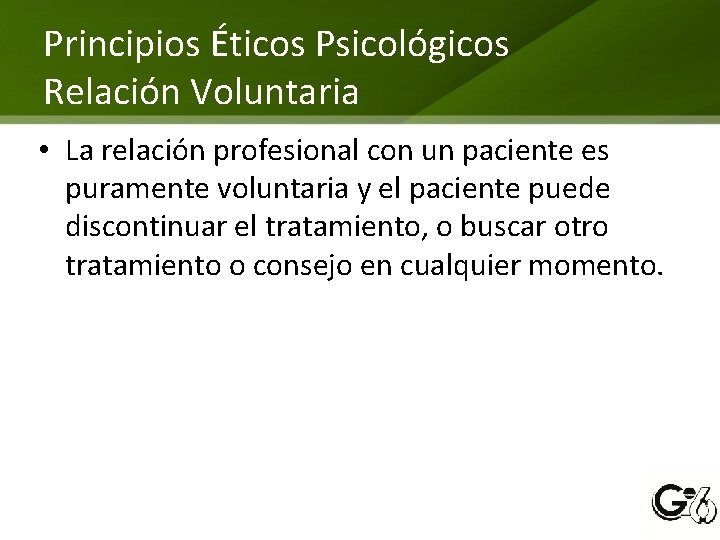 Principios Éticos Psicológicos
Relación Voluntaria

• La relación profesional con un paciente es puramente voluntaria y el paciente puede discontinuar el tratamiento, o buscar otro tratamiento o consejo en cualquier momento.

G6